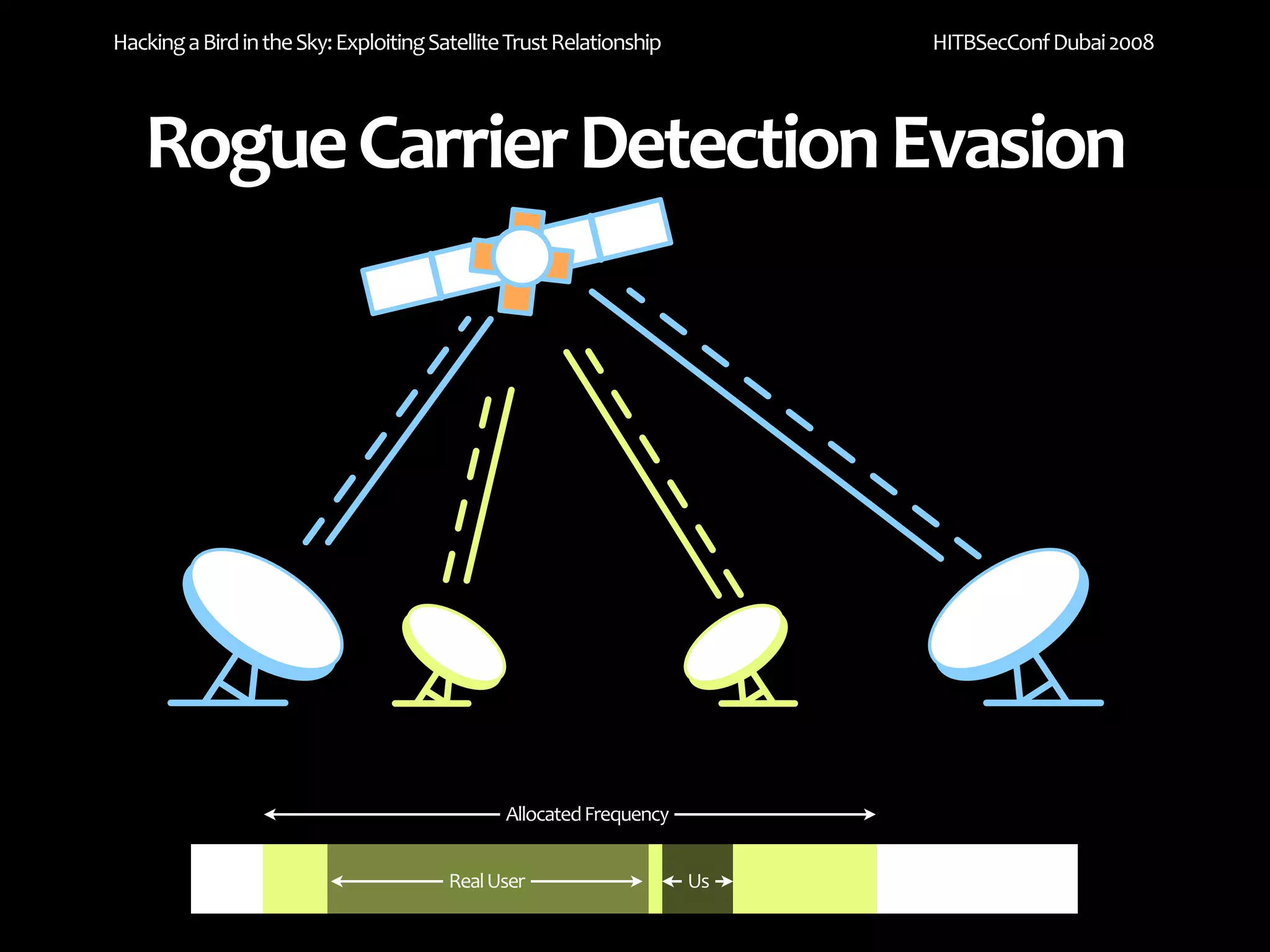 Hacking a Bird in the Sky: Exploiting Satellite Trust Relationship

HITBSecConf Dubai 2008

Rogue Carrier Detection Evasion

Allocated Frequency

Real User

Us